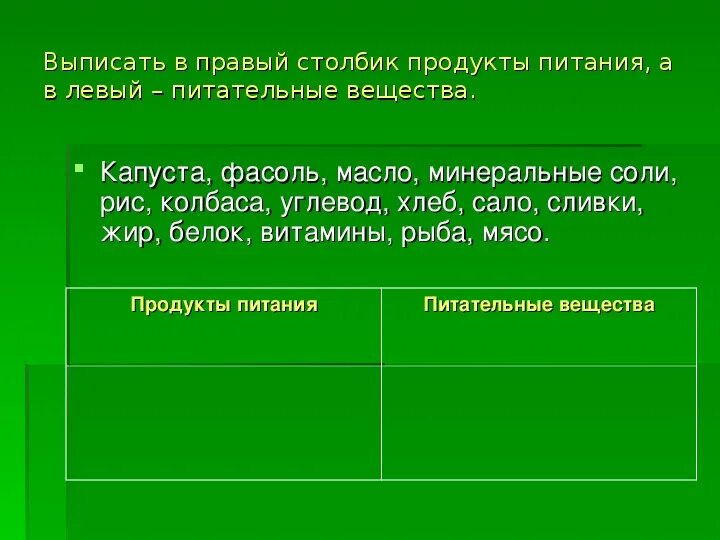 Выписать в правый столбик продукты питания, а в левый – питательные вещества.

Капуста, фасоль, масло, минеральные соли, рис, колбаса, углевод, хлеб, сало, сливки, жир, белок, витамины, рыба, мясо.

| Продукты питания | Питательные вещества |
|---|---|
| | |